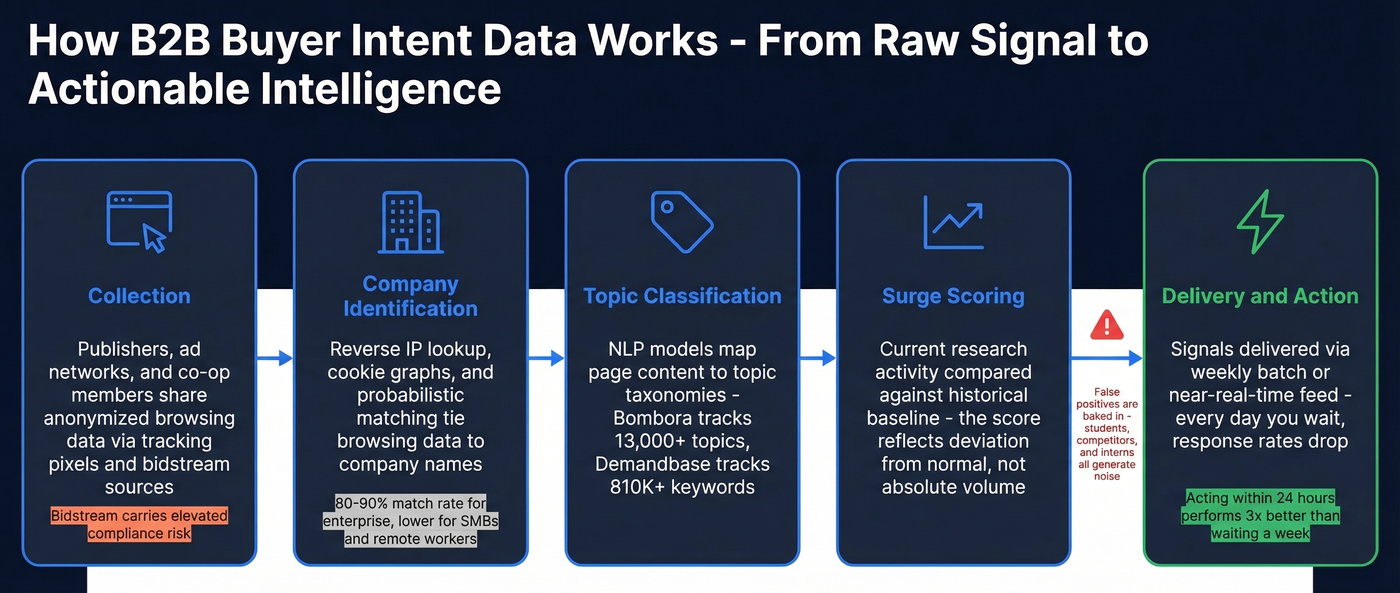 How B2B Buyer Intent Data Works - From Raw Signal to Actionable Intelligence

Collection

Publishers, ad networks, and co-op members share anonymized browsing data via tracking pixels and bidstream sources

Bidstream carries elevated compliance risk

Company Identification

Reverse IP lookup, cookie graphs, and probabilistic matching tie browsing data to company names

80-90% match rate for enterprise, lower for SMBs and remote workers

Topic Classification

NLP models map page content to topic taxonomies - Bombora tracks 13,000+ topics, Demandbase tracks 810K+ keywords

Surge Scoring

Current research activity compared against historical baseline - the score reflects deviation from normal, not absolute volume

False positives are baked in - students, competitors, and interns all generate noise

Delivery and Action

Signals delivered via weekly batch or near-real-time feed - every day you wait, response rates drop

Acting within 24 hours performs 3x better than waiting a week